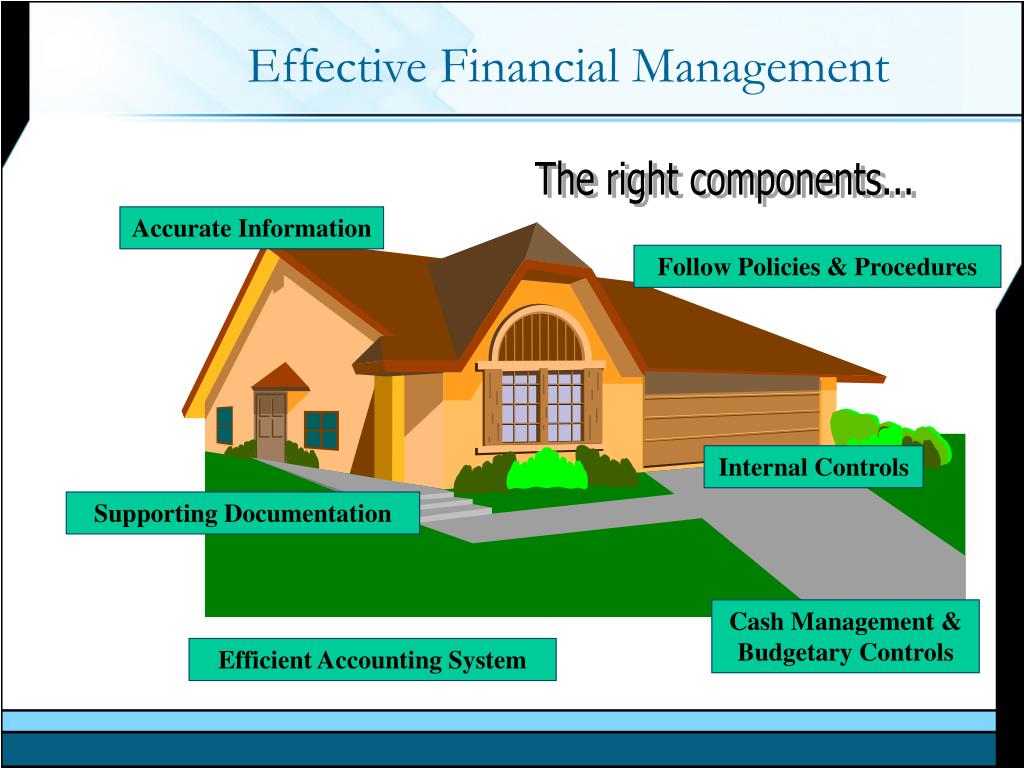 Effective Financial Management

The right components...

Accurate Information

Follow Policies & Procedures

Internal Controls

Supporting Documentation

Cash Management & Budgetary Controls

Efficient Accounting System